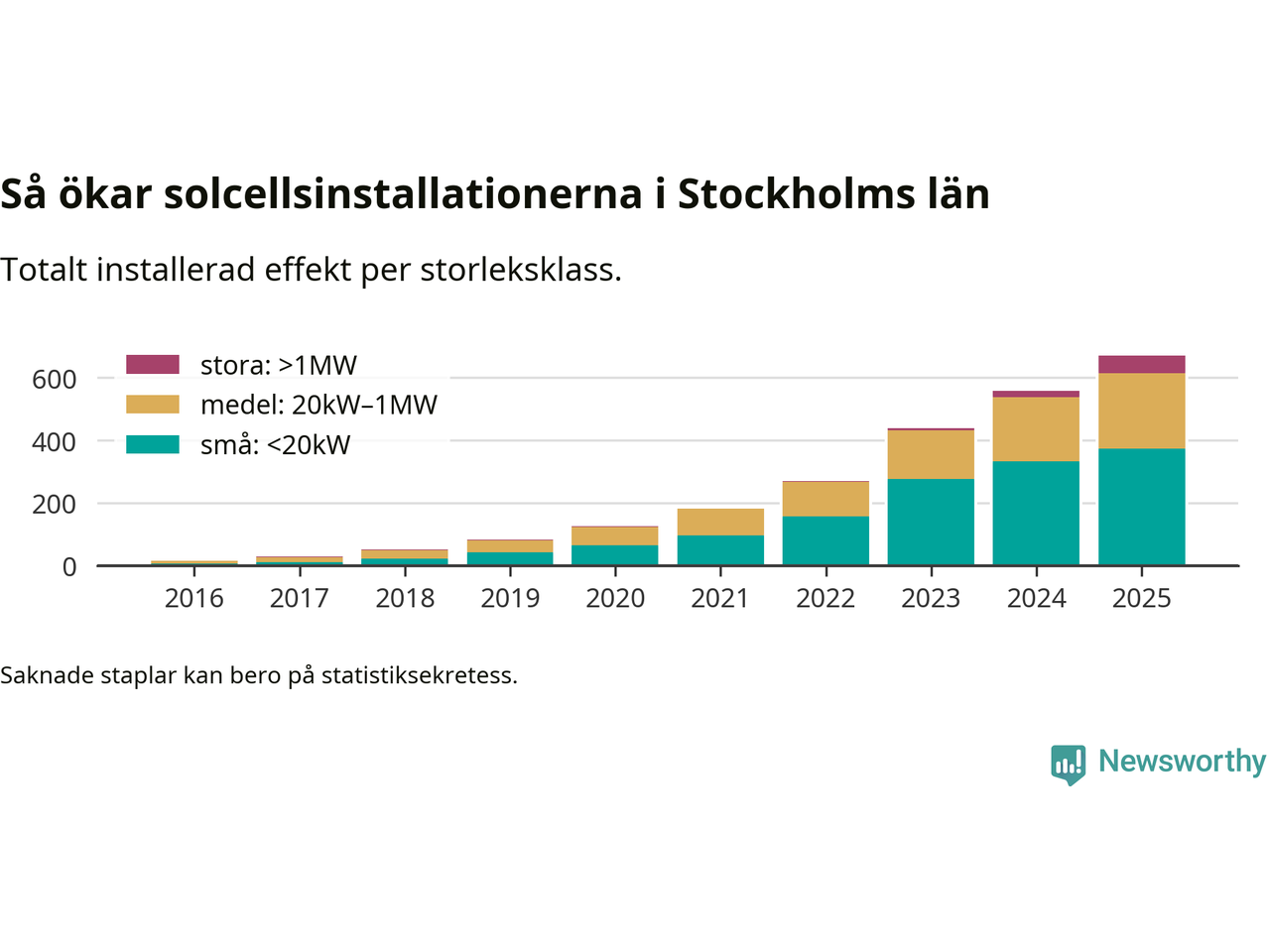 Så ökar solcellsinstallationerna i Stockholms län

Totalt installerad effekt per storleksklass.

stora: >1MW
medel: 20kW–1MW
små: <20kW

600
400
200
0

2016 2017 2018 2019 2020 2021 2022 2023 2024 2025

Saknade staplar kan bero på statistiksekretess.

Newsworthy